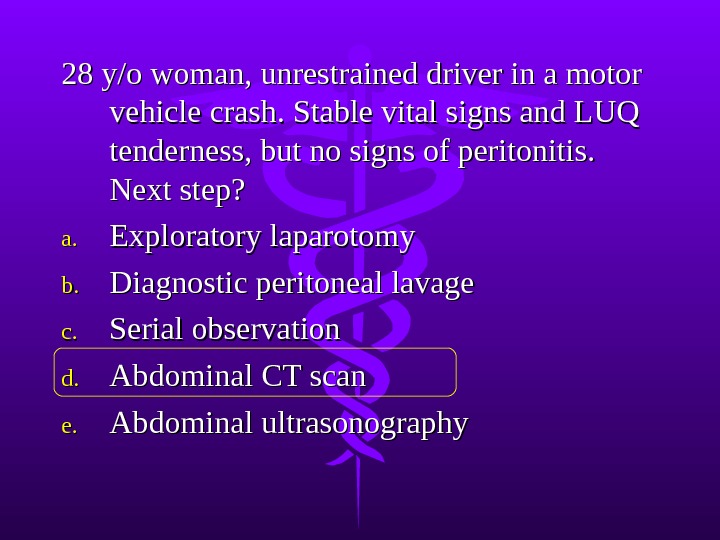 28 y/o woman, unrestrained driver in a motor vehicle crash. Stable vital signs and LUQ tenderness, but no signs of peritonitis. Next step?

a. Exploratory laparotomy
b. Diagnostic peritoneal lavage
c. Serial observation
d. Abdominal CT scan
e. Abdominal ultrasonography